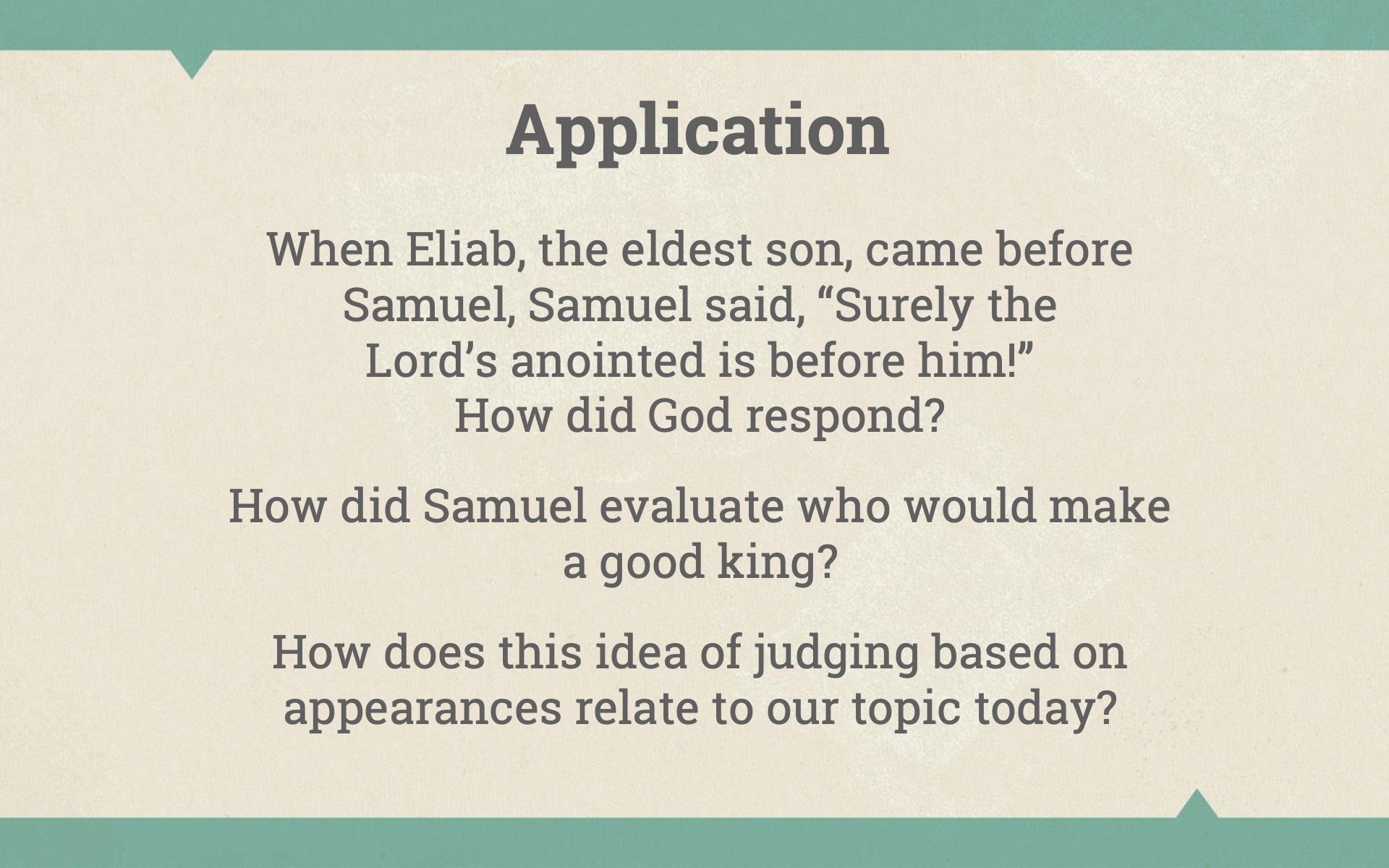 Application

When Eliab, the eldest son, came before Samuel, Samuel said, “Surely the Lord’s anointed is before him!”
How did God respond?

How did Samuel evaluate who would make a good king?

How does this idea of judging based on appearances relate to our topic today?